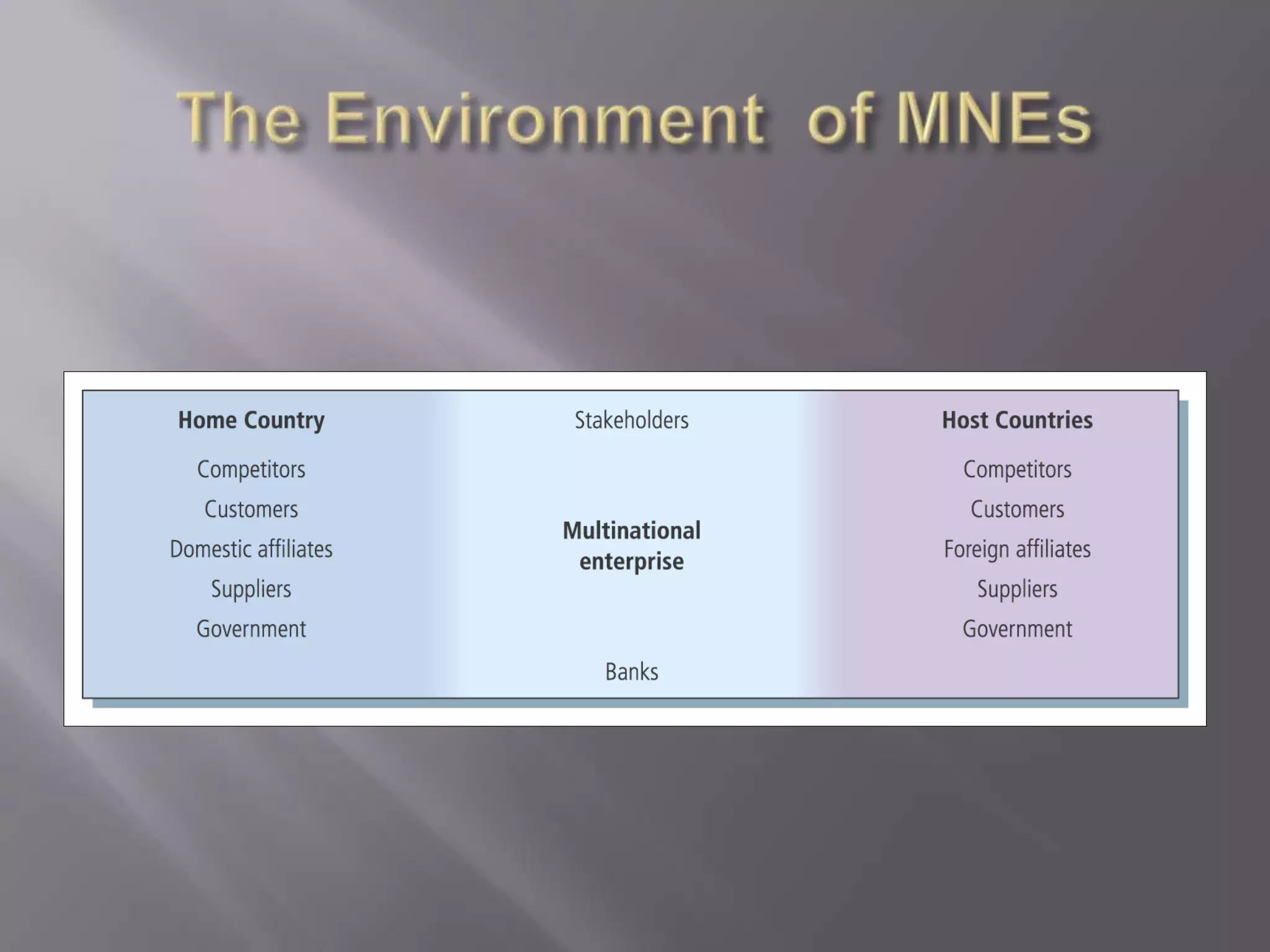 The Environment of MNEs

Home Country

Competitors

Customers

Domestic affiliates

Suppliers

Government

Stakeholders

Multinational enterprise

Banks

Host Countries

Competitors

Customers

Foreign affiliates

Suppliers

Government